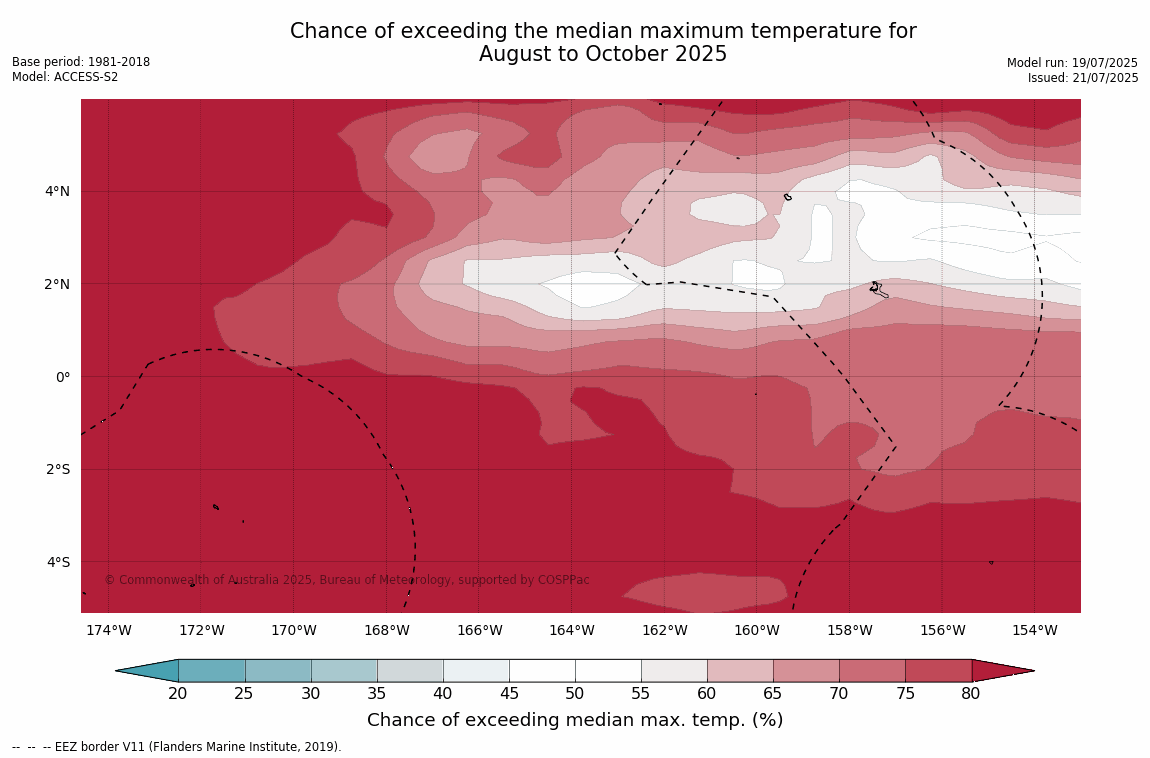 Chance of exceeding the median maximum temperature for August to October 2025

Base period: 1981-2018
Model: ACCESS-S2

Model run: 19/07/2025
Issued: 21/07/2025

4°N
2°N
0°
2°S
4°S

© Commonwealth of Australia 2025, Bureau of Meteorology, supported by COSPPac

174°W 172°W 170°W 168°W 166°W 164°W 162°W 160°W 158°W 156°W 154°W

20 25 30 35 40 45 50 55 60 65 70 75 80

Chance of exceeding median max. temp. (%)

-- -- -- EEZ border V11 (Flanders Marine Institute, 2019).